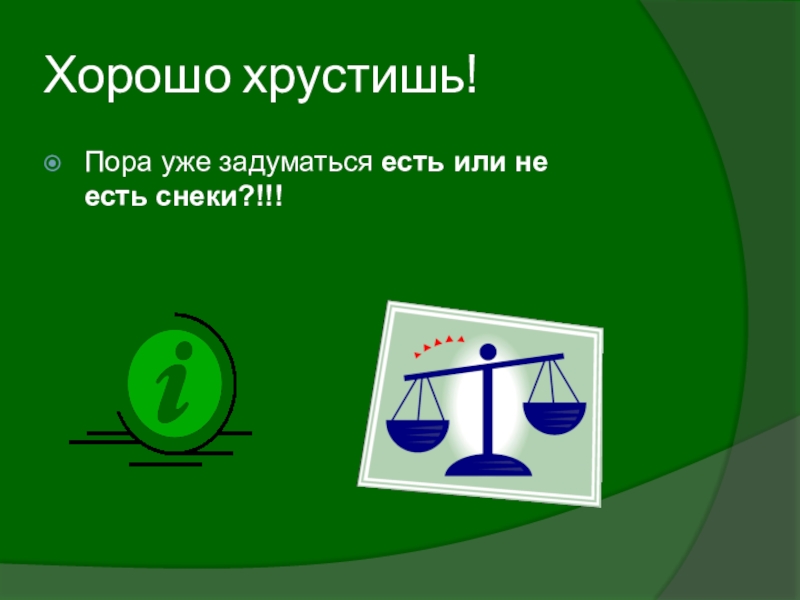 Хорошо хрустишь!

Пора уже задуматься есть или не есть снеки?!!!

i